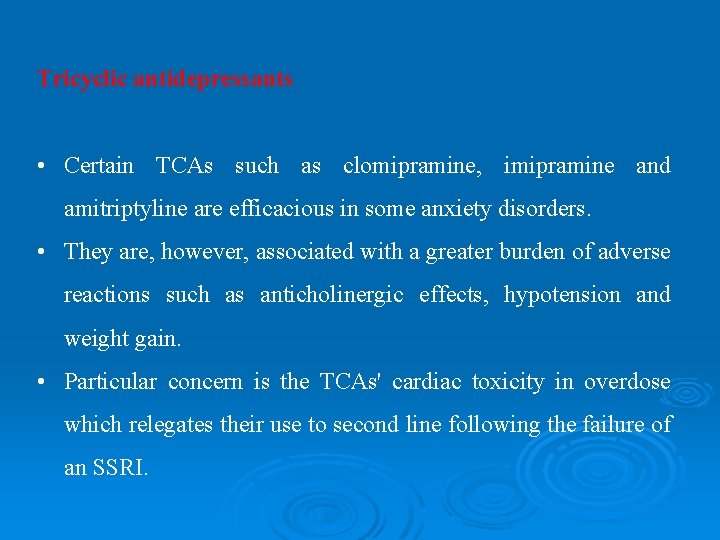 Tricyclic antidepressants

• Certain TCAs such as clomipramine, imipramine and amitriptyline are efficacious in some anxiety disorders.

• They are, however, associated with a greater burden of adverse reactions such as anticholinergic effects, hypotension and weight gain.

• Particular concern is the TCAs' cardiac toxicity in overdose which relegates their use to second line following the failure of an SSRI.